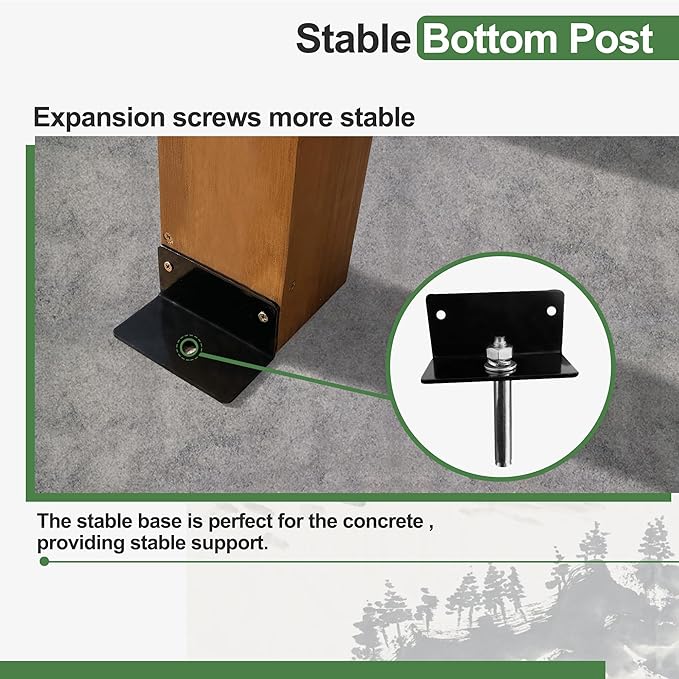 Stable Bottom Post

Expansion screws more stable

The stable base is perfect for the concrete , providing stable support.